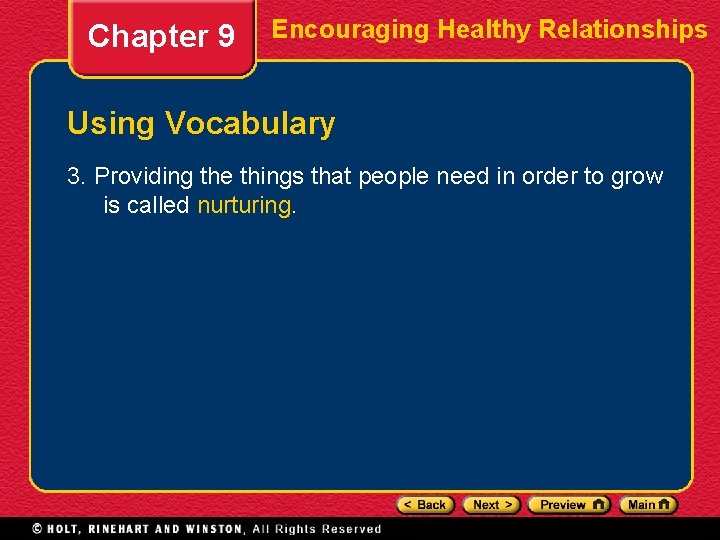 Chapter 9

Encouraging Healthy Relationships

Using Vocabulary

3. Providing the things that people need in order to grow is called nurturing.

< Back Next > Preview Main

© HOLT, RINEHART AND WINSTON, All Rights Reserved